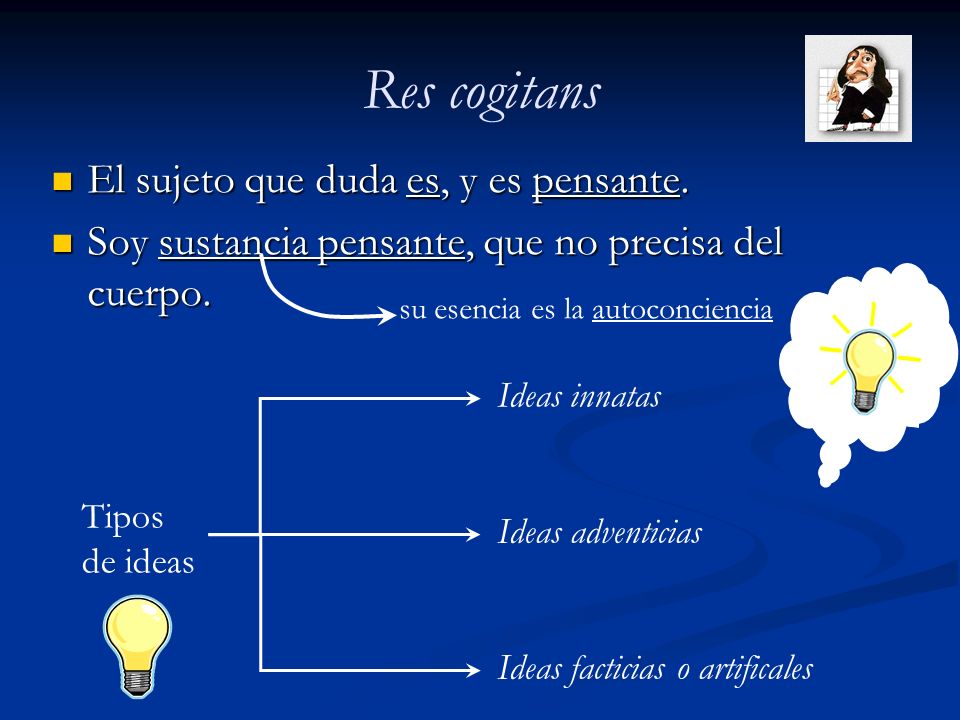 Res cogitans

El sujeto que duda es, y es pensante.

Soy sustancia pensante, que no precisa del cuerpo.

su esencia es la autoconciencia

Tipos de ideas

Ideas innatas

Ideas adventicias

Ideas facticias o artificales